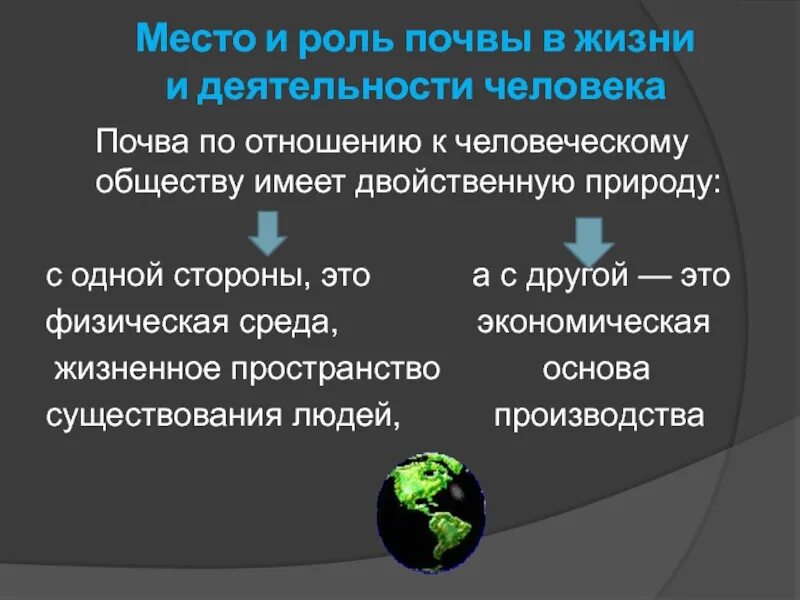 Место и роль почвы в жизни и деятельности человека

Почва по отношению к человеческому обществу имеет двойственную природу:

с одной стороны, это физическая среда, жизненное пространство существования людей,

а с другой — это экономическая основа производства